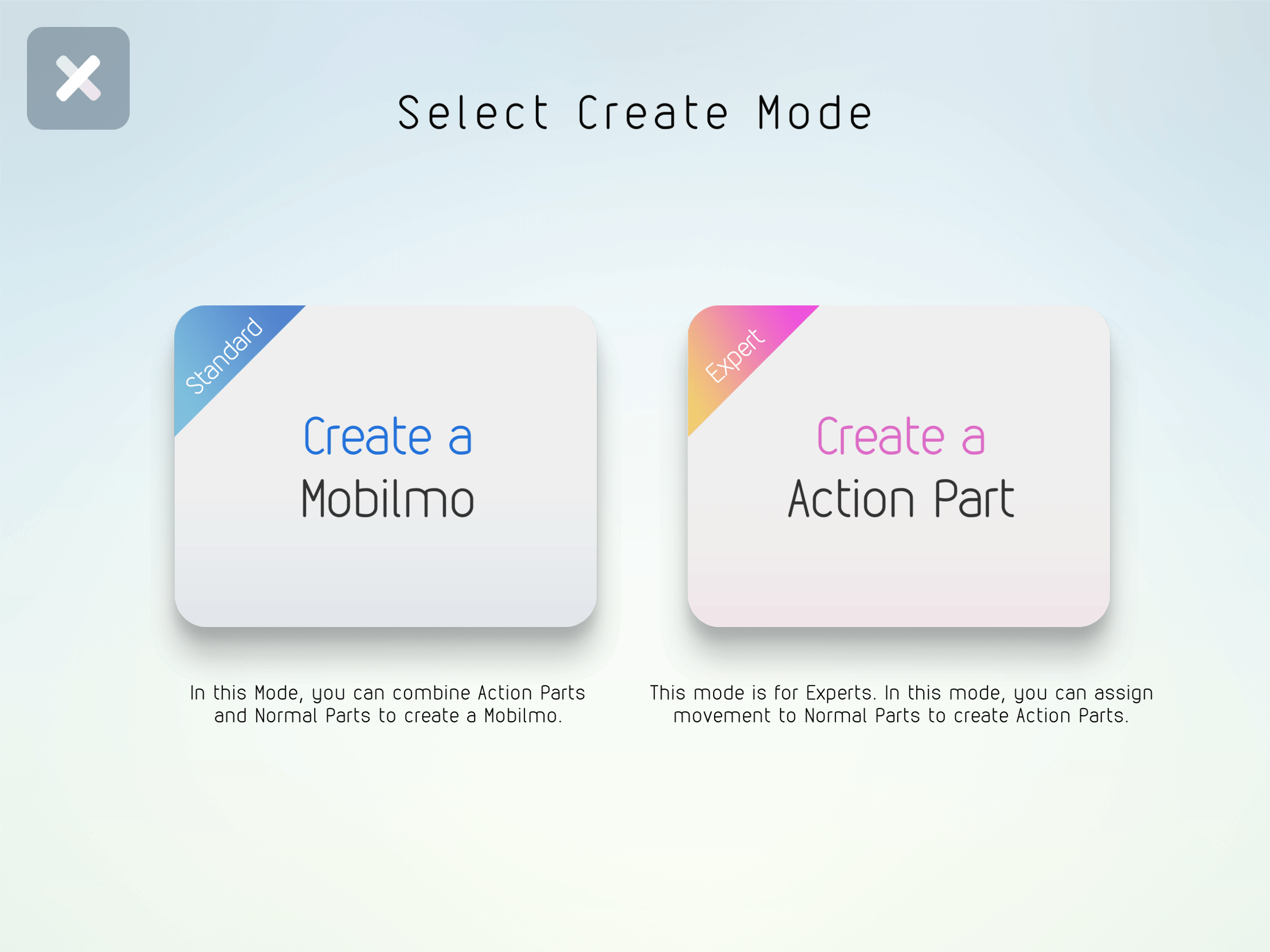 Select Create Mode

Standard

Create a
Mobilmo

In this Mode, you can combine Action Parts and Normal Parts to create a Mobilmo.

Expert

Create a
Action Part

This mode is for Experts. In this mode, you can assign movement to Normal Parts to create Action Parts.